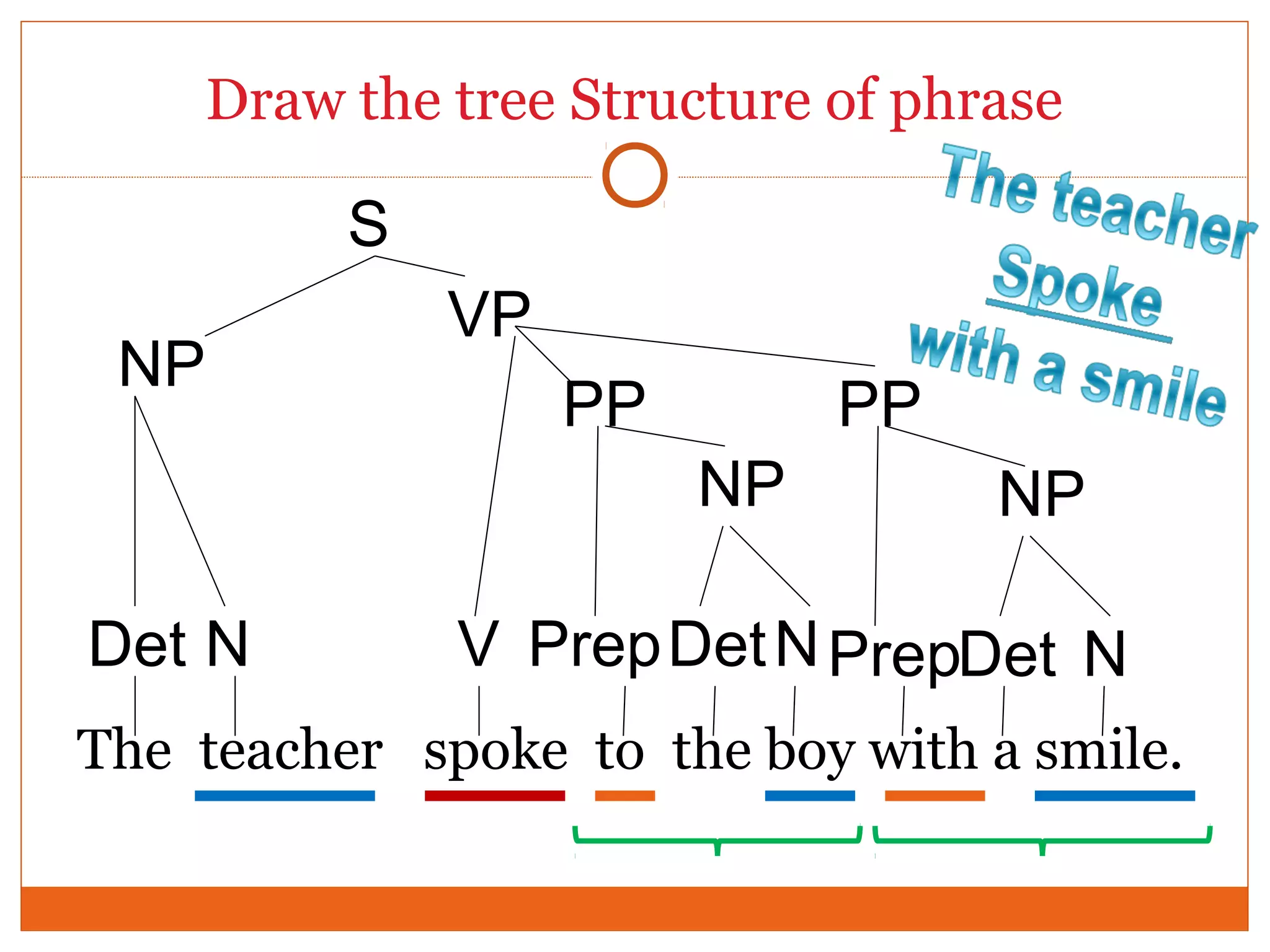 Draw the tree Structure of phrase

The teacher Spoke with a smile

S

NP VP

PP PP

NP NP

Det N V Prep Det N Prep Det N

The teacher spoke to the boy with a smile.